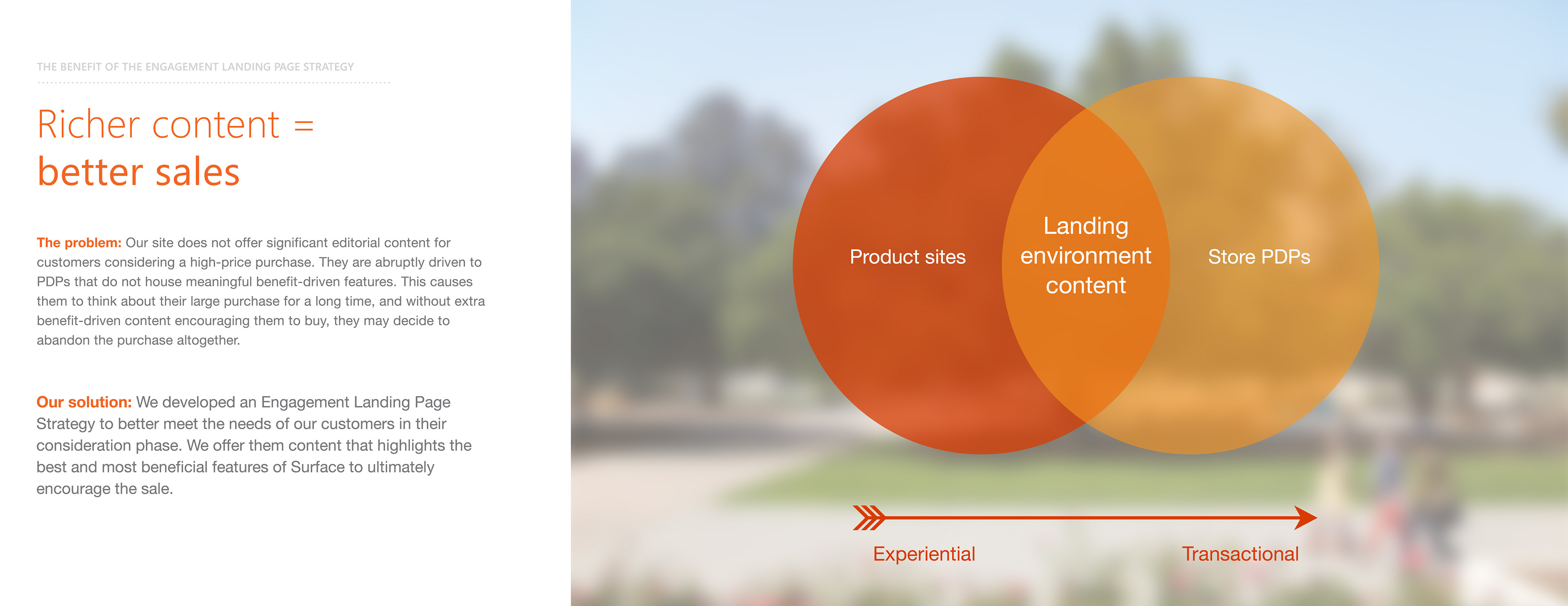 THE BENEFIT OF THE ENGAGEMENT LANDING PAGE STRATEGY

Richer content = better sales

The problem: Our site does not offer significant editorial content for customers considering a high-price purchase. They are abruptly driven to PDPs that do not house meaningful benefit-driven features. This causes them to think about their large purchase for a long time, and without extra benefit-driven content encouraging them to buy, they may decide to abandon the purchase altogether.

Our solution: We developed an Engagement Landing Page Strategy to better meet the needs of our customers in their consideration phase. We offer them content that highlights the best and most beneficial features of Surface to ultimately encourage the sale.

Product sites

Landing environment content

Store PDPs

Experiential

Transactional